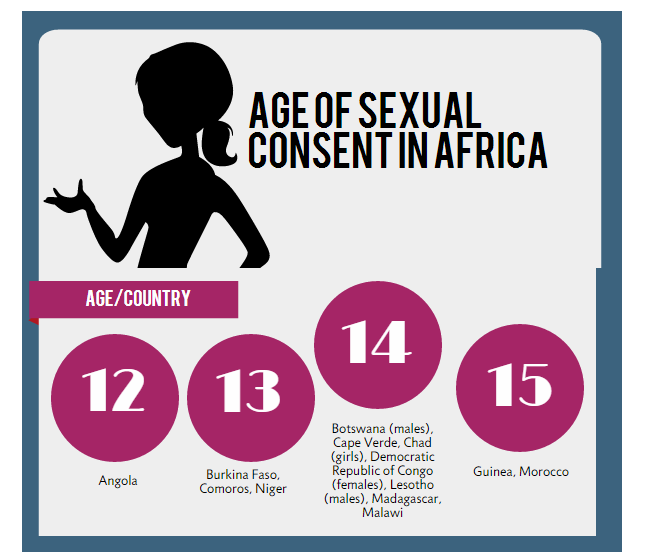 AGE OF SEXUAL CONSENT IN AFRICA

AGE/COUNTRY

12

Angola

13

Burkina Faso, Comoros, Niger

14

Botswana (males), Cape Verde, Chad (girls), Democratic Republic of Congo (females), Lesotho (males), Madagascar, Malawi

15

Guinea, Morocco